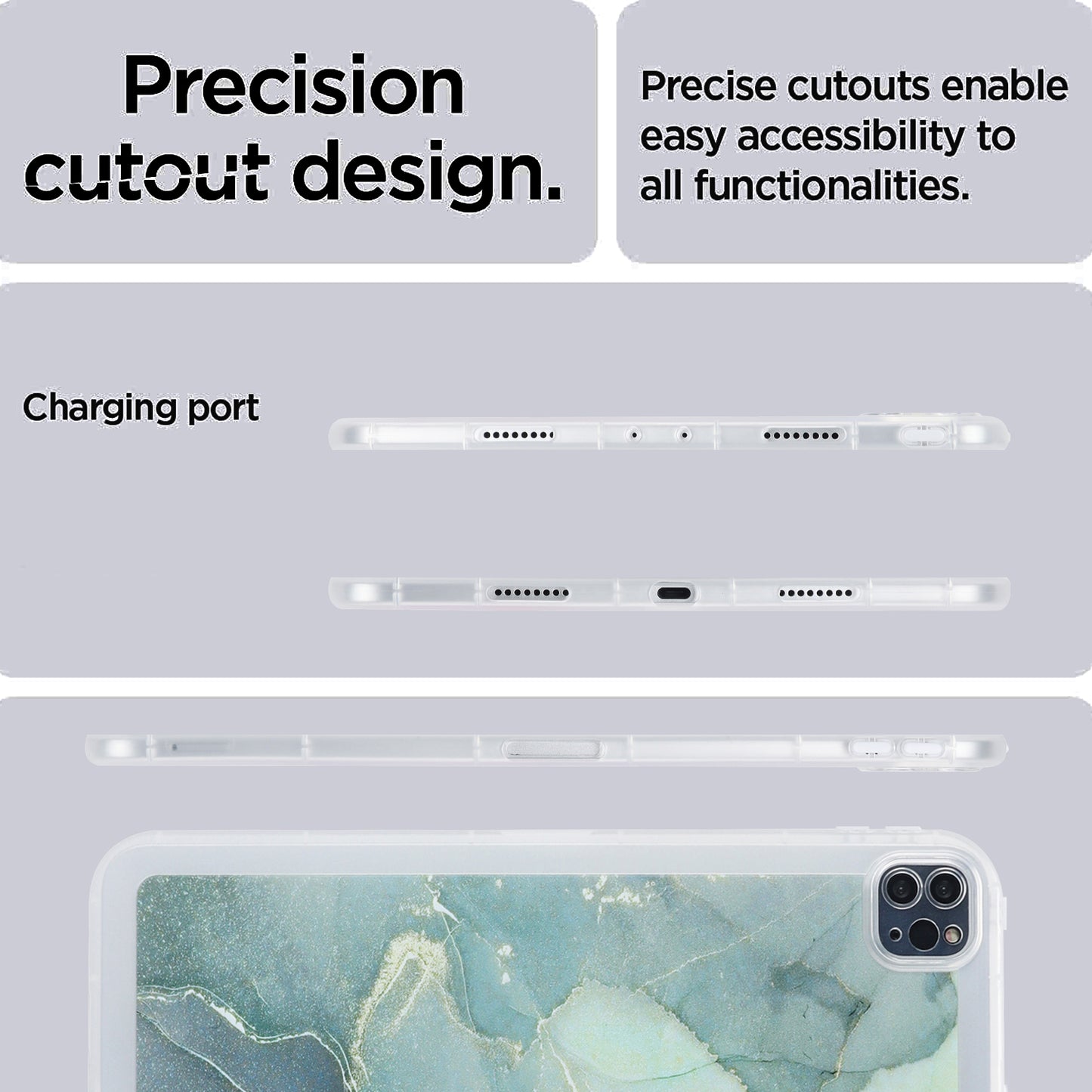 Precision cutout design.

Precise cutouts enable easy accessibility to all functionalities.

Charging port